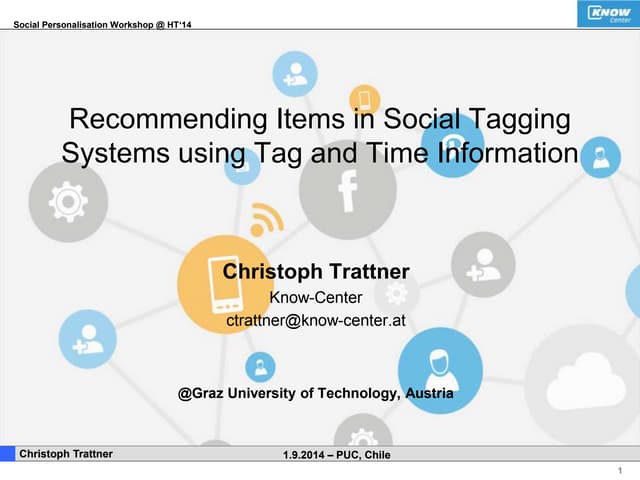 Social Personalisation Workshop @ HT'14

KNOW Center

Recommending Items in Social Tagging Systems using Tag and Time Information

Christoph Trattner
Know-Center
ctrattner@know-center.at

@Graz University of Technology, Austria

Christoph Trattner

1.9.2014 – PUC, Chile

1